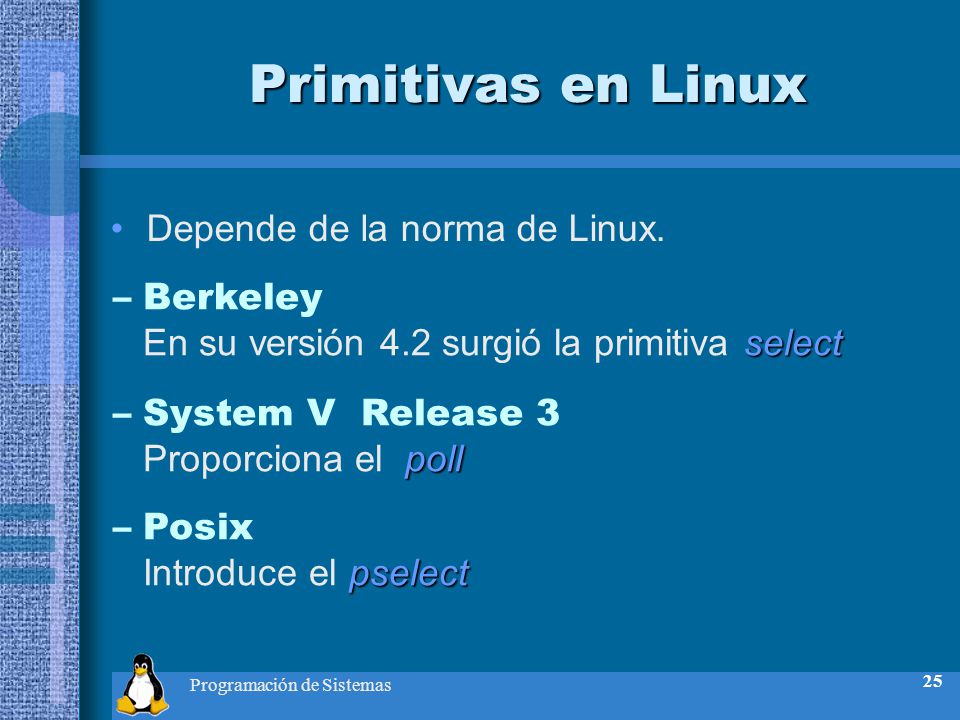 Primitivas en Linux

• Depende de la norma de Linux.

– Berkeley
En su versión 4.2 surgió la primitiva select

– System V Release 3
Proporciona el poll

– Posix
Introduce el pselect

Programación de Sistemas

25